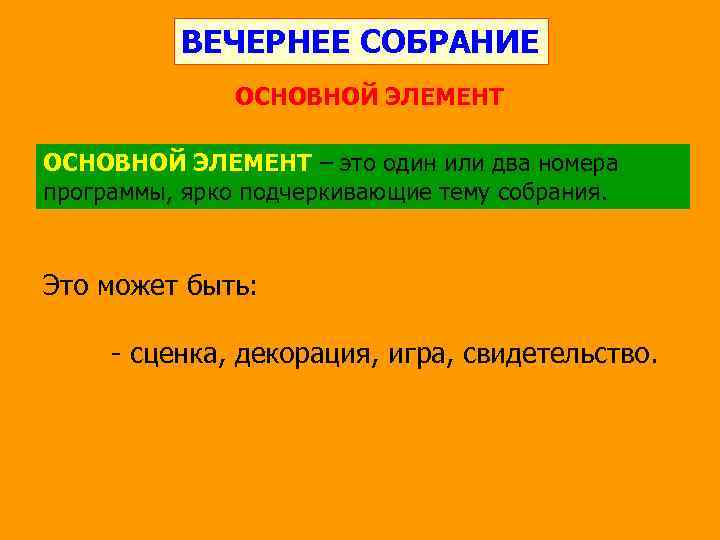 ВЕЧЕРНЕЕ СОБРАНИЕ

ОСНОВНОЙ ЭЛЕМЕНТ

ОСНОВНОЙ ЭЛЕМЕНТ – это один или два номера программы, ярко подчеркивающие тему собрания.

Это может быть:

- сценка, декорация, игра, свидетельство.